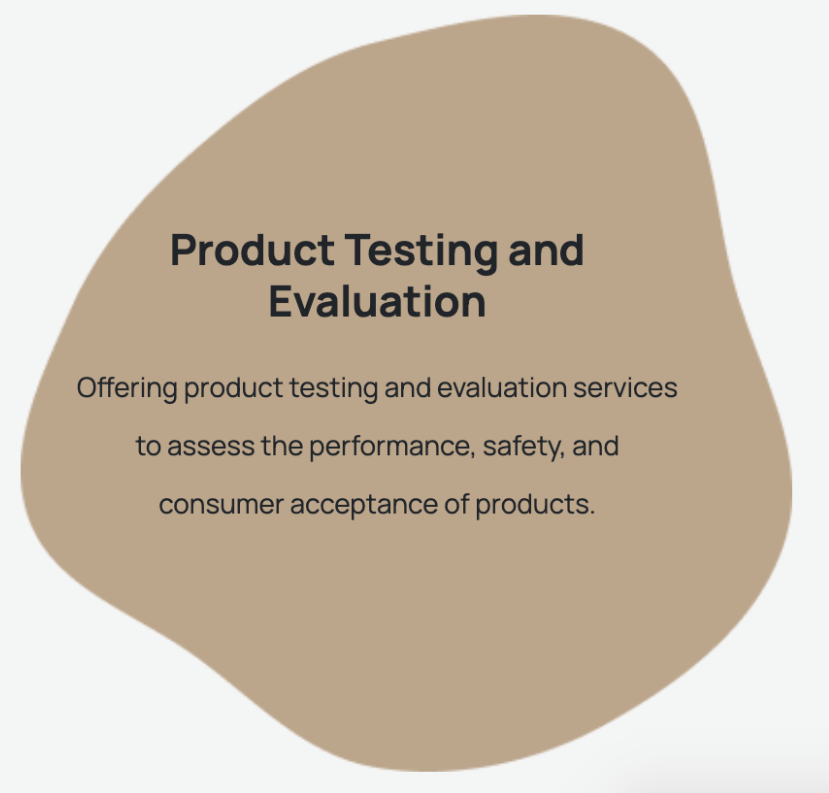 Product Testing and Evaluation

Offering product testing and evaluation services to assess the performance, safety, and consumer acceptance of products.